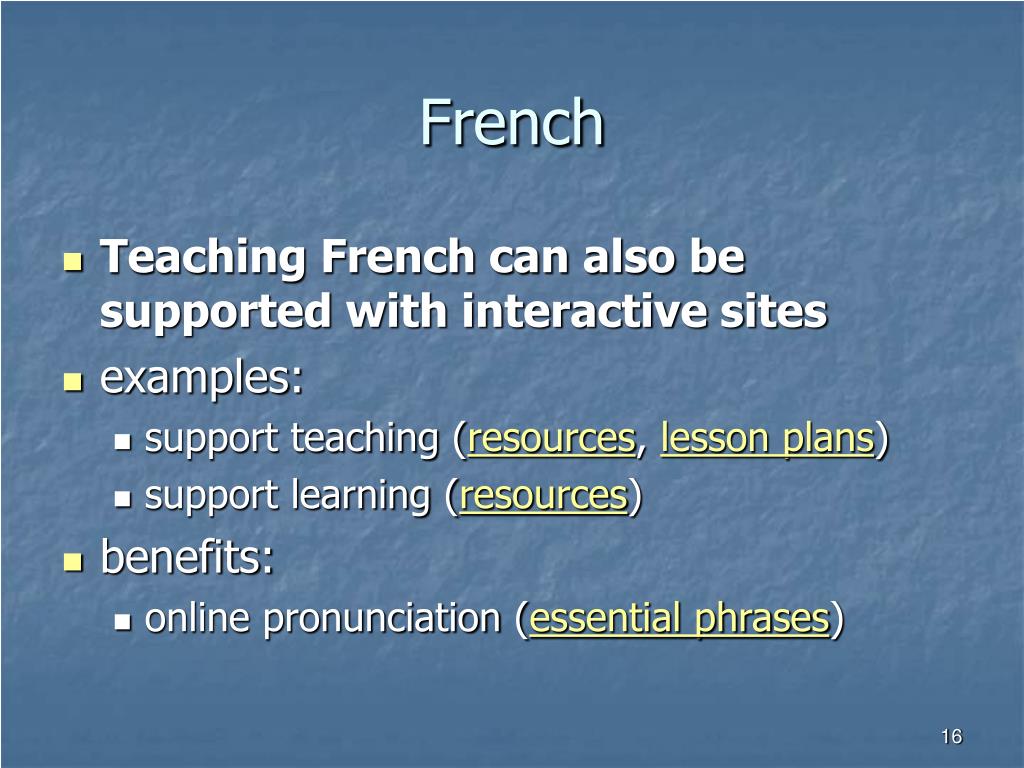 French

Teaching French can also be supported with interactive sites

examples:

support teaching (resources, lesson plans)

support learning (resources)

benefits:

online pronunciation (essential phrases)

16